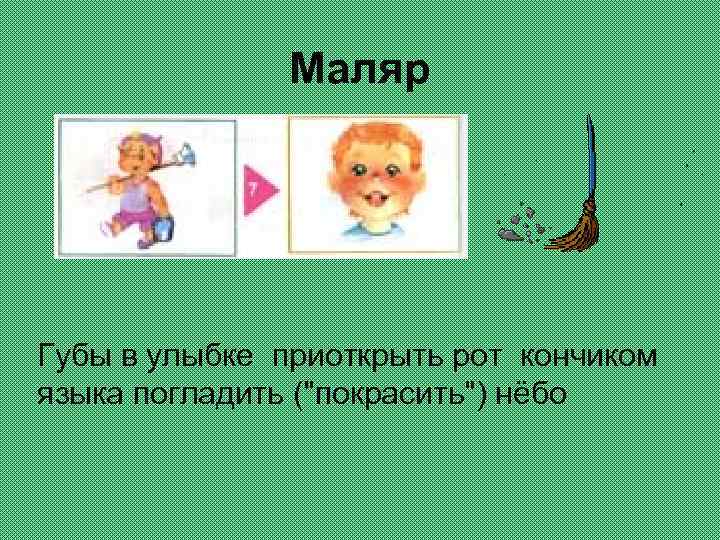 Маляр

7

Губы в улыбке  приоткрыть рот  кончиком языка погладить ("покрасить") нёбо